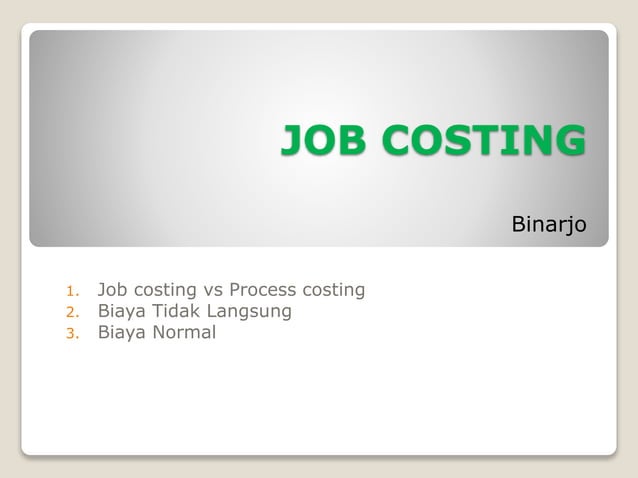 JOB COSTING

Binarjo

1. Job costing vs Process costing
2. Biaya Tidak Langsung
3. Biaya Normal